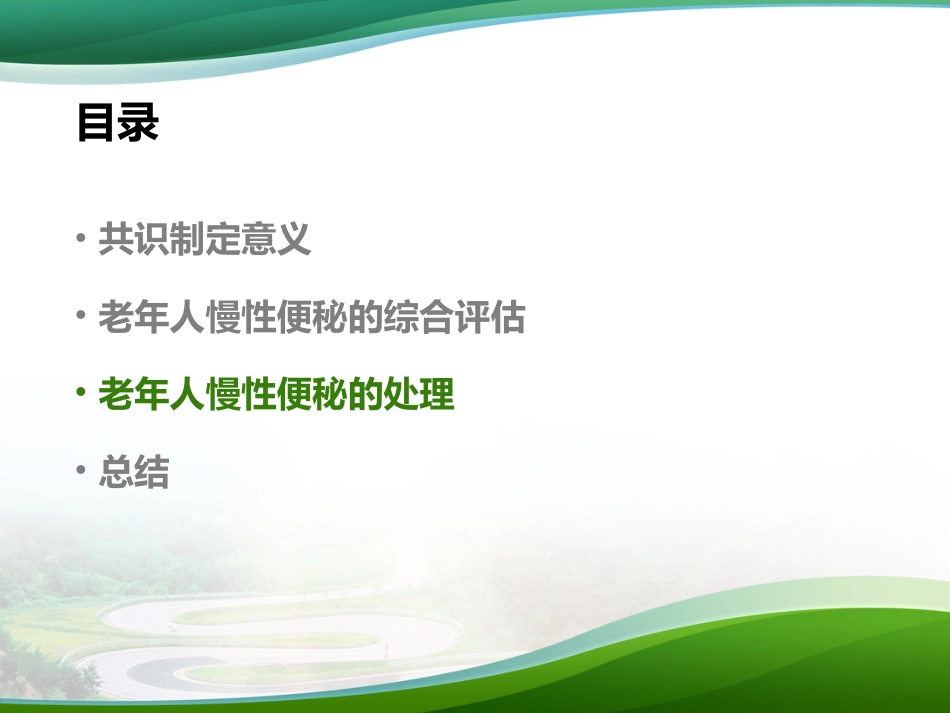 目录

• 共识制定意义

• 老年人慢性便秘的综合评估

• 老年人慢性便秘的处理

• 总结